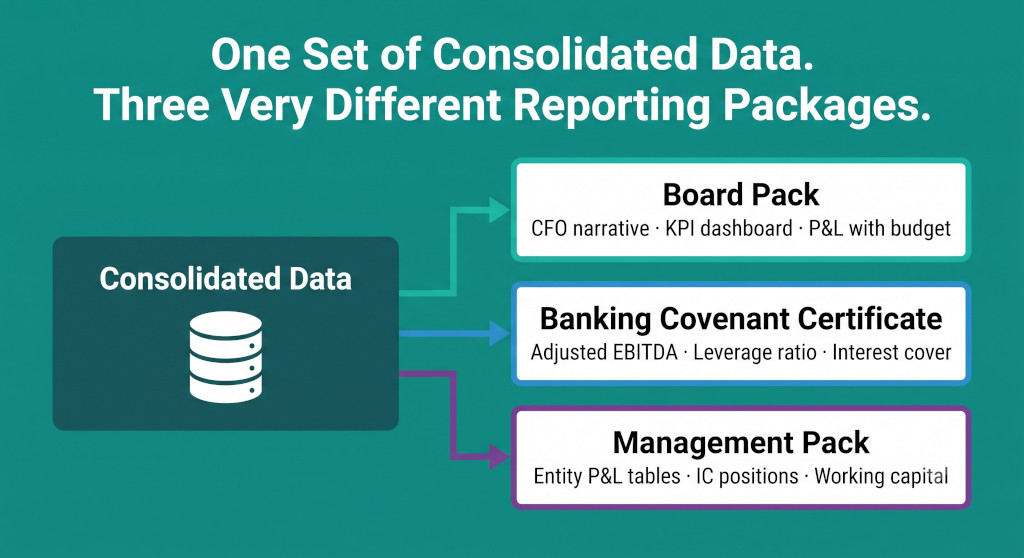 One Set of Consolidated Data.
Three Very Different Reporting Packages.

Consolidated Data

Board Pack
CFO narrative · KPI dashboard · P&L with budget

Banking Covenant Certificate
Adjusted EBITDA · Leverage ratio · Interest cover

Management Pack
Entity P&L tables · IC positions · Working capital